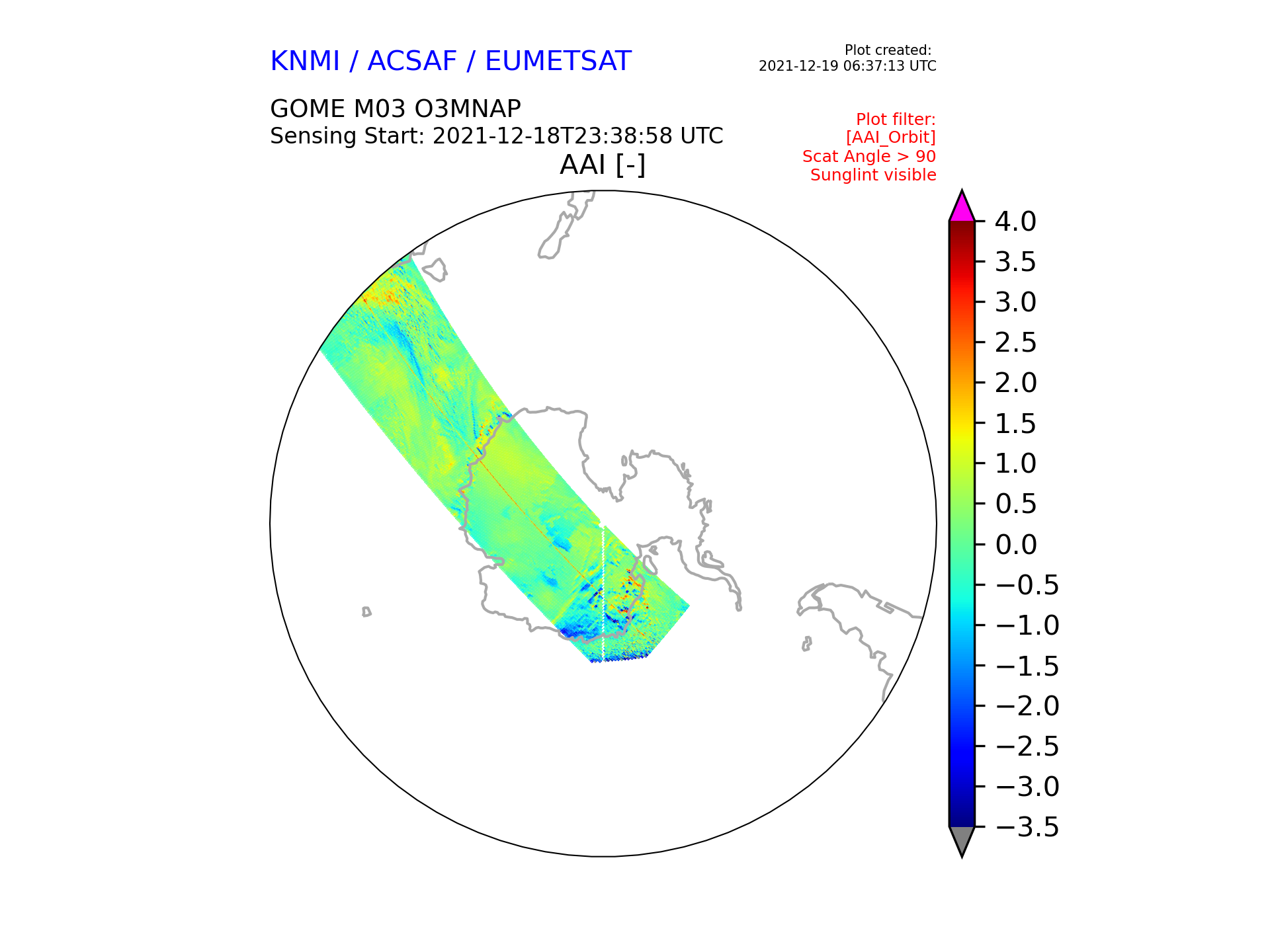 KNMI / ACSAF / EUMETSAT

Plot created:
2021-12-19 06:37:13 UTC

GOME M03 O3MNAP
Sensing Start: 2021-12-18T23:38:58 UTC

Plot filter:
[AAI_Orbit]
Scat Angle > 90
Sunglint visible

AAI [-]

4.0
3.5
3.0
2.5
2.0
1.5
1.0
0.5
0.0
−0.5
−1.0
−1.5
−2.0
−2.5
−3.0
−3.5